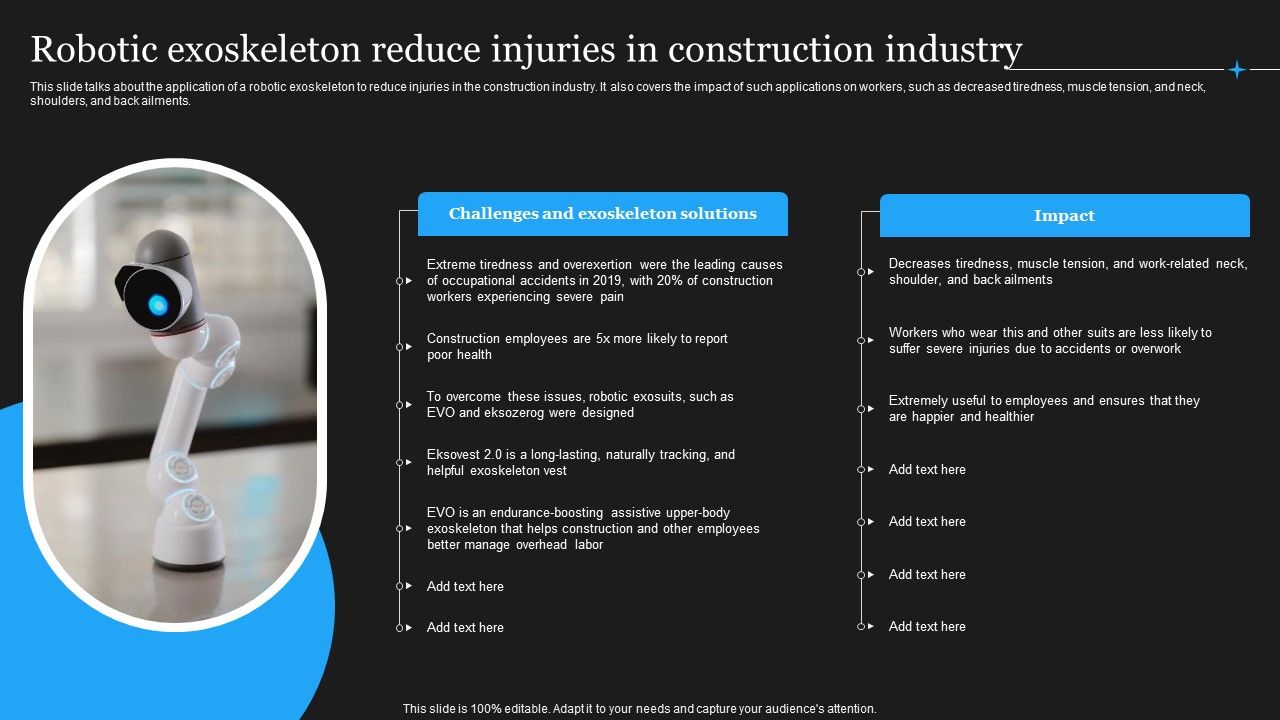 Robotic exoskeleton reduce injuries in construction industry

This slide talks about the application of a robotic exoskeleton to reduce injuries in the construction industry. It also covers the impact of such applications on workers, such as decreased tiredness, muscle tension, and neck, shoulders, and back ailments.

Challenges and exoskeleton solutions

Extreme tiredness and overexertion were the leading causes of occupational accidents in 2019, with 20% of construction workers experiencing severe pain

Construction employees are 5x more likely to report poor health

To overcome these issues, robotic exosuits, such as EVO and eksozerog were designed

Eksovest 2.0 is a long-lasting, naturally tracking, and helpful exoskeleton vest

EVO is an endurance-boosting assistive upper-body exoskeleton that helps construction and other employees better manage overhead labor

Add text here

Add text here

Impact

Decreases tiredness, muscle tension, and work-related neck, shoulder, and back ailments

Workers who wear this and other suits are less likely to suffer severe injuries due to accidents or overwork

Extremely useful to employees and ensures that they are happier and healthier

Add text here

Add text here

Add text here

Add text here

This slide is 100% editable. Adapt it to your needs and capture your audience's attention.